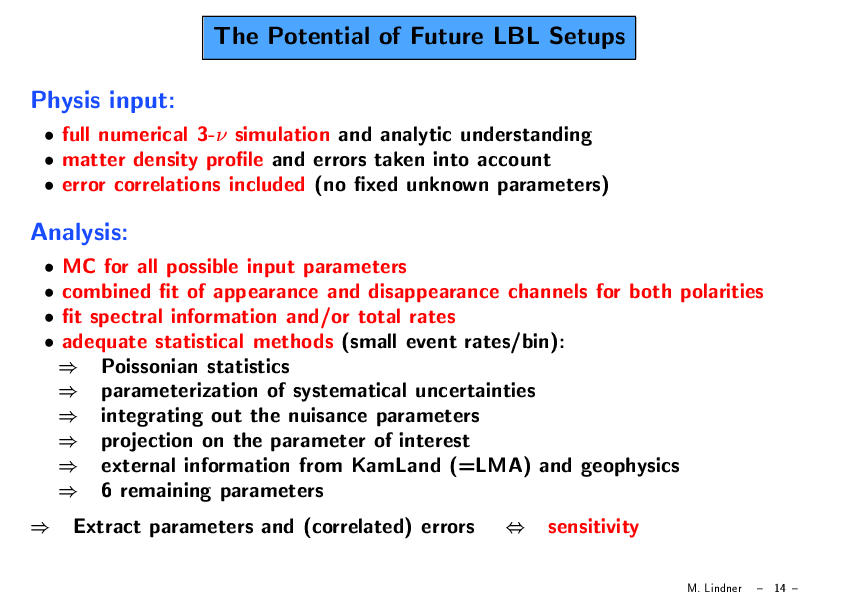 The Potential of Future LBL Setups

Physis input:

• full numerical 3-$\nu$ simulation and analytic understanding
• matter density profile and errors taken into account
• error correlations included (no fixed unknown parameters)

Analysis:

• MC for all possible input parameters
• combined fit of appearance and disappearance channels for both polarities
• fit spectral information and/or total rates
• adequate statistical methods (small event rates/bin):
$\Rightarrow$ Poissonian statistics
$\Rightarrow$ parameterization of systematical uncertainties
$\Rightarrow$ integrating out the nuisance parameters
$\Rightarrow$ projection on the parameter of interest
$\Rightarrow$ external information from KamLand (=LMA) and geophysics
$\Rightarrow$ 6 remaining parameters

$\Rightarrow$ Extract parameters and (correlated) errors $\Leftrightarrow$ sensitivity

M. Lindner – 14 –